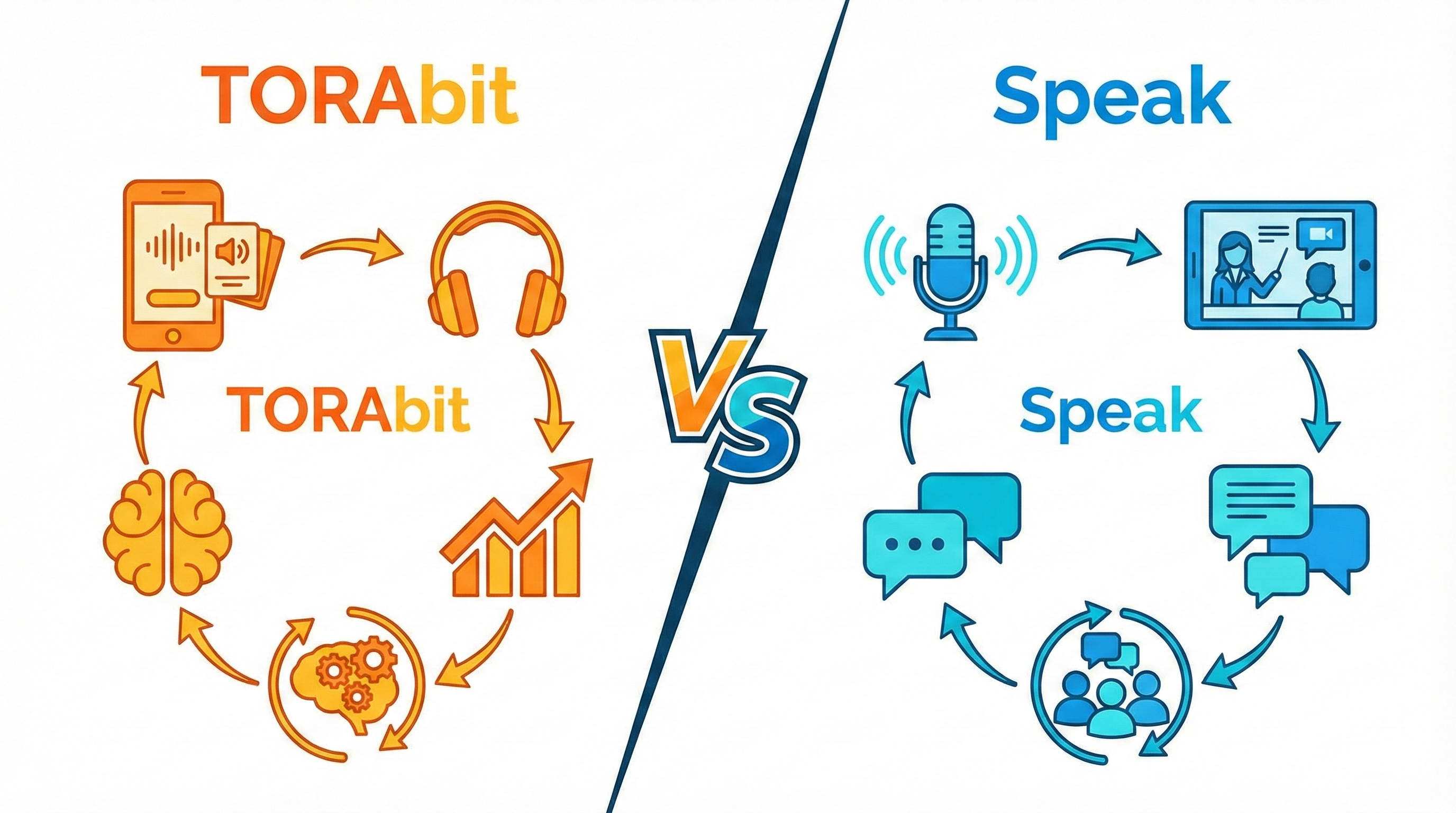 TORAbit

TORAbit

VS

Speak

Speak